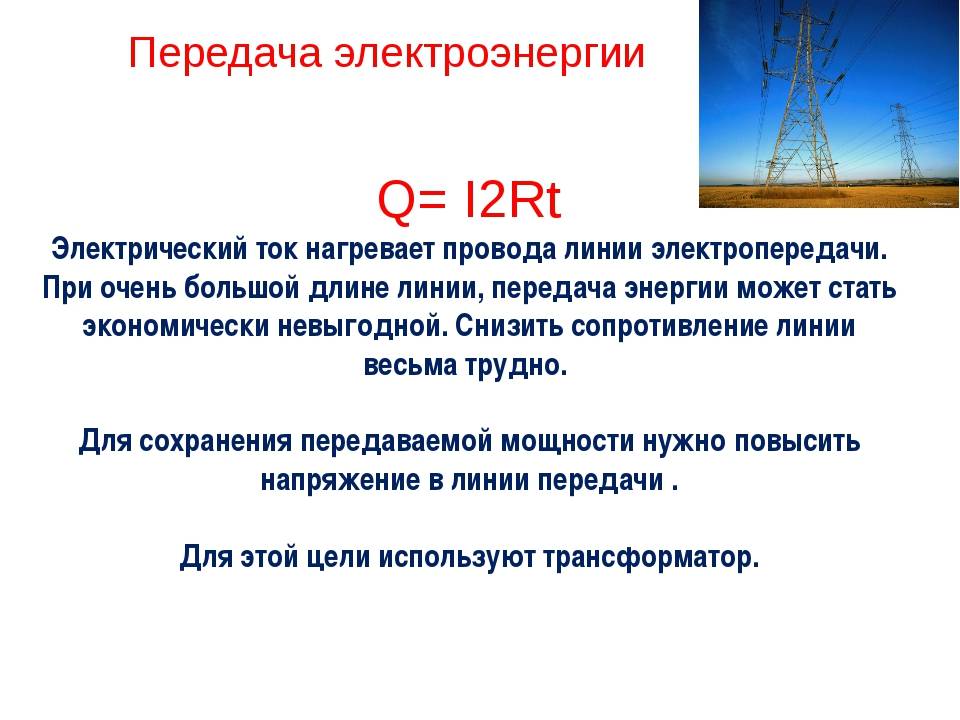 Передача электроэнергии

Q= I2Rt

Электрический ток нагревает провода линии электропередачи. При очень большой длине линии, передача энергии может стать экономически невыгодной. Снизить сопротивление линии весьма трудно.

Для сохранения передаваемой мощности нужно повысить напряжение в линии передачи .

Для этой цели используют трансформатор.